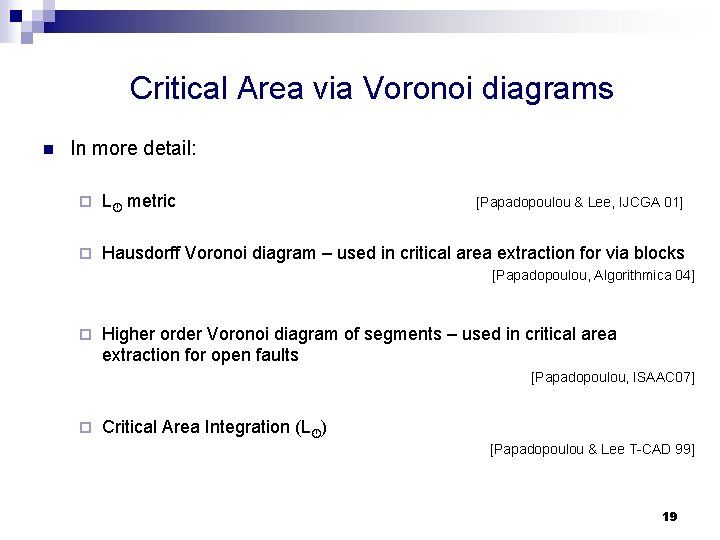 Critical Area via Voronoi diagrams

In more detail:

$L_\infty$ metric [Papadopoulou & Lee, IJCGA 01]

Hausdorff Voronoi diagram – used in critical area extraction for via blocks [Papadopoulou, Algorithmica 04]

Higher order Voronoi diagram of segments – used in critical area extraction for open faults [Papadopoulou, ISAAC07]

Critical Area Integration ($L_\infty$) [Papadopoulou & Lee T-CAD 99]

19